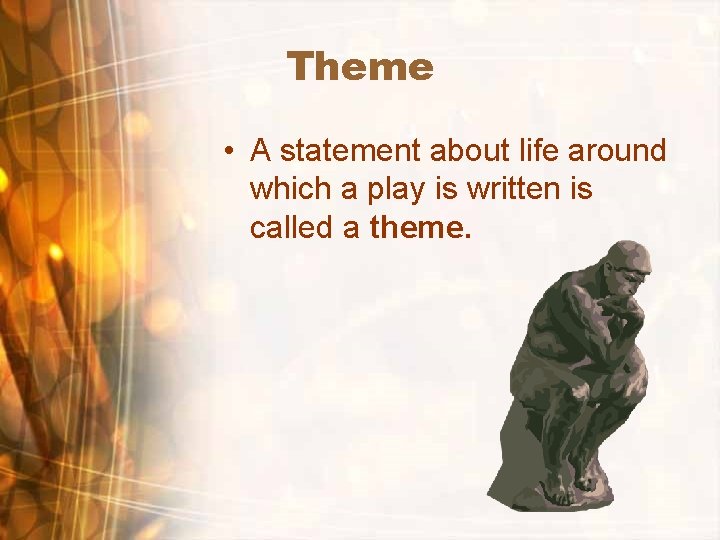 Theme

• A statement about life around which a play is written is called a theme.